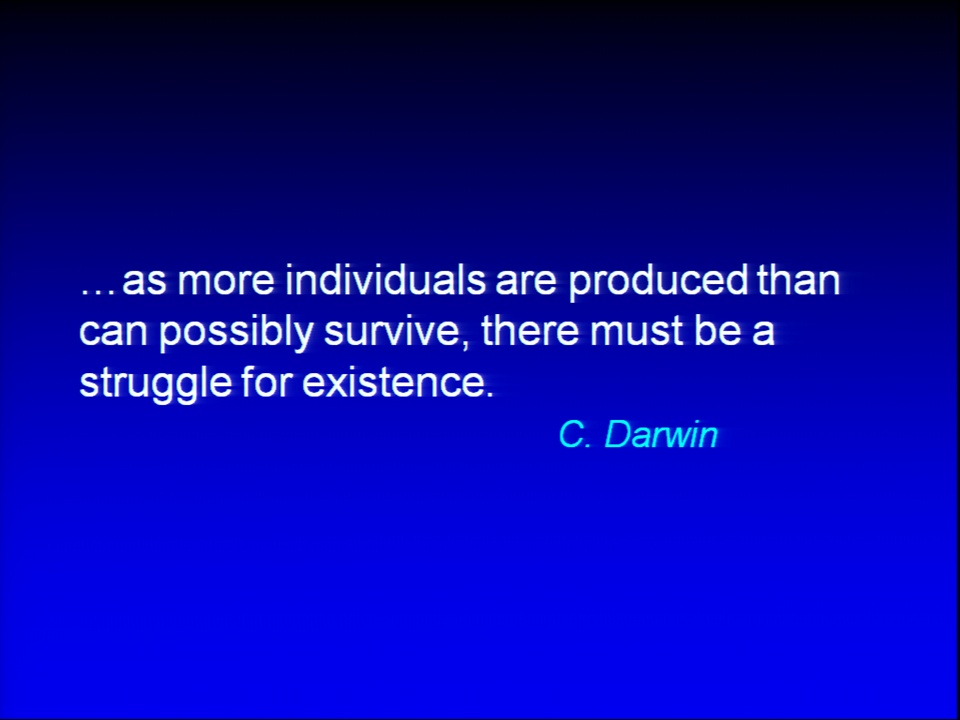 …as more individuals are produced than can possibly survive, there must be a struggle for existence.

C. Darwin